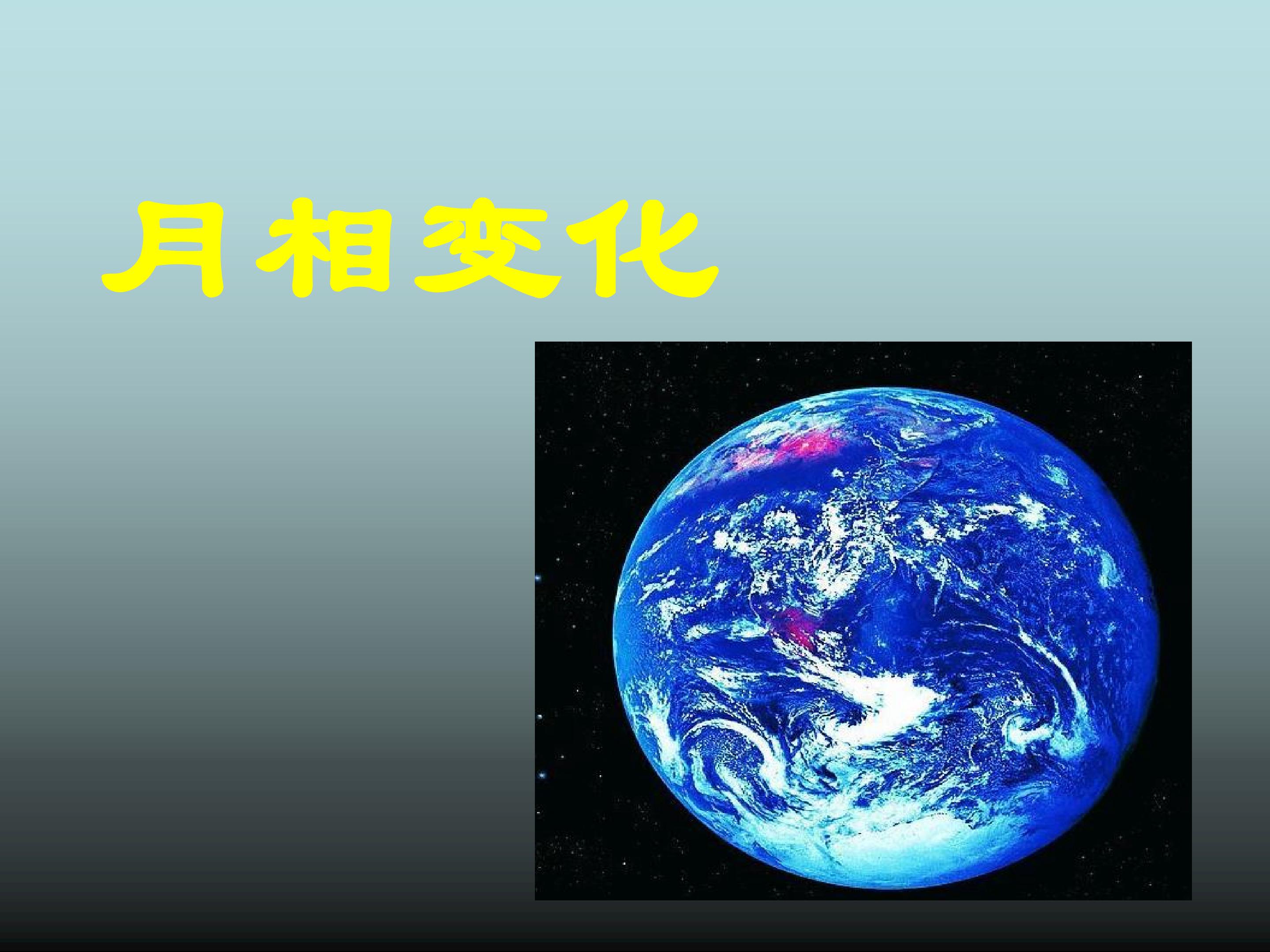 月相变化